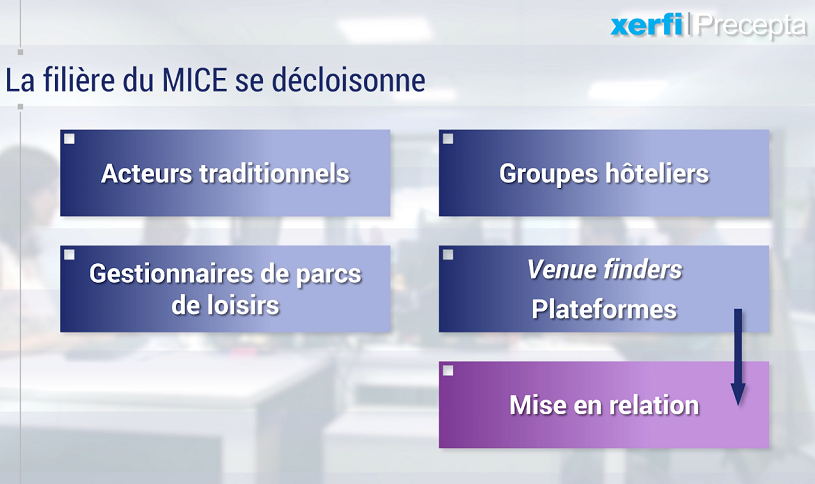 xerfi | Precepta

La filière du MICE se décloisonne

Acteurs traditionnels

Gestionnaires de parcs de loisirs

Groupes hôteliers

Venue finders
Plateformes

Mise en relation